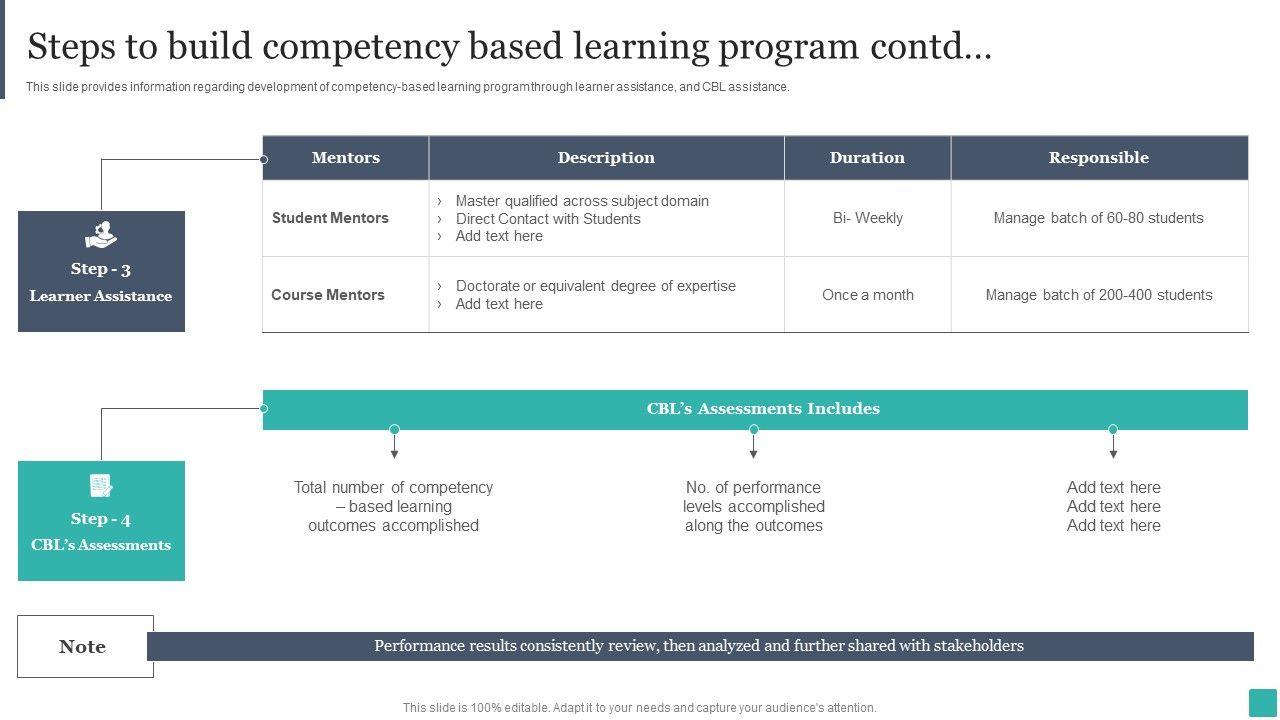 Steps to build competency based learning program contd...

This slide provides information regarding development of competency-based learning program through learner assistance, and CBL assistance.

Step - 3
Learner Assistance

| Mentors | Description | Duration | Responsible |
|---|---|---|---|
| Student Mentors | › Master qualified across subject domain › Direct Contact with Students › Add text here | Bi- Weekly | Manage batch of 60-80 students |
| Course Mentors | › Doctorate or equivalent degree of expertise › Add text here | Once a month | Manage batch of 200-400 students |

Step - 4
CBL's Assessments

CBL's Assessments Includes

Total number of competency – based learning outcomes accomplished

No. of performance levels accomplished along the outcomes

Add text here
Add text here
Add text here

Note

Performance results consistently review, then analyzed and further shared with stakeholders

This slide is 100% editable. Adapt it to your needs and capture your audience's attention.